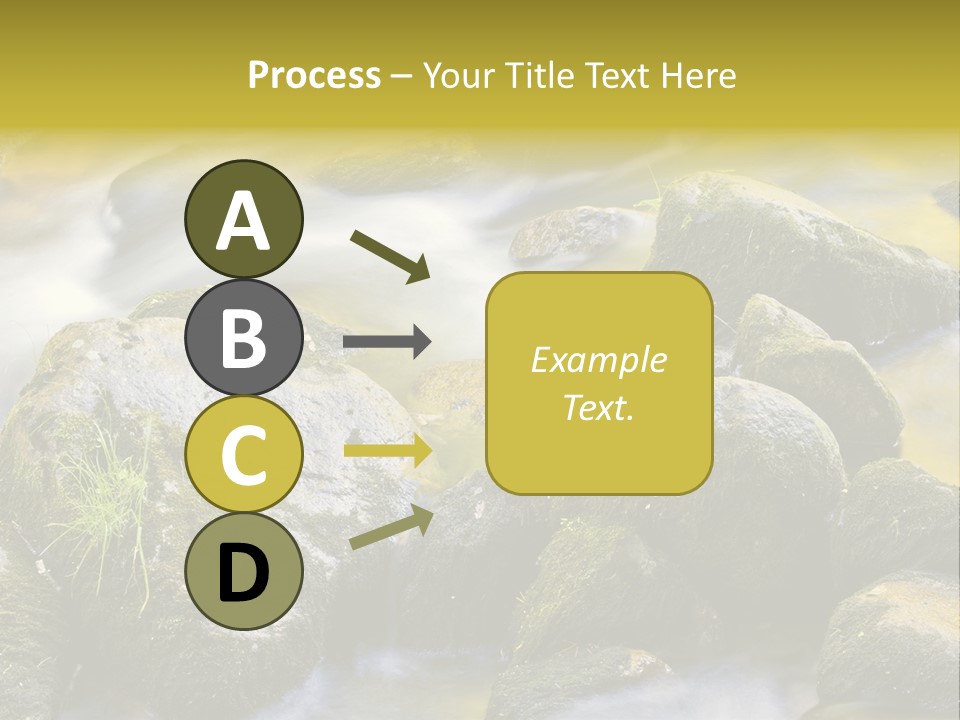 Process – Your Title Text Here

A

B

C

D

Example Text.